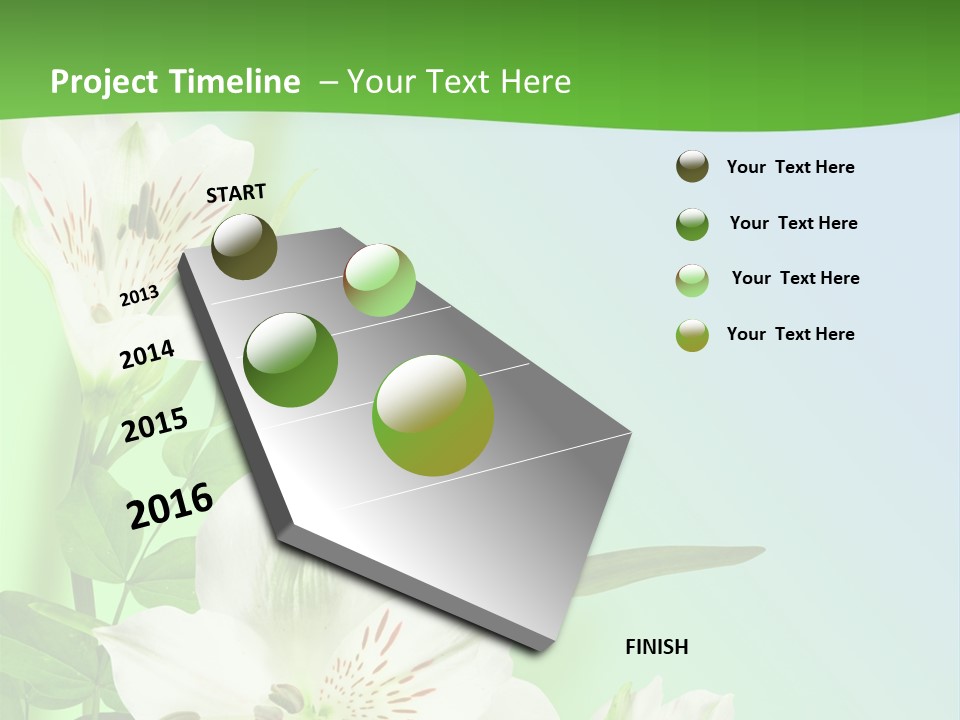 Project Timeline – Your Text Here

START

2013

2014

2015

2016

FINISH

Your Text Here

Your Text Here

Your Text Here

Your Text Here